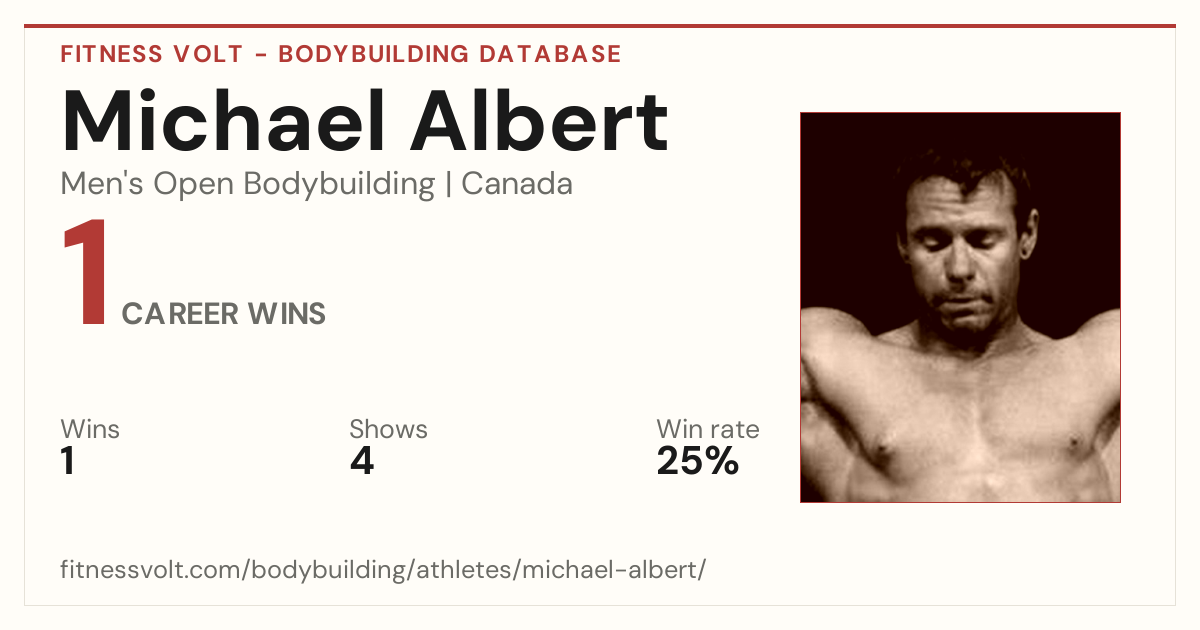 FITNESS VOLT - BODYBUILDING DATABASE

Michael Albert

Men's Open Bodybuilding | Canada

1 CAREER WINS

Wins
1

Shows
4

Win rate
25%

fitnessvolt.com/bodybuilding/athletes/michael-albert/